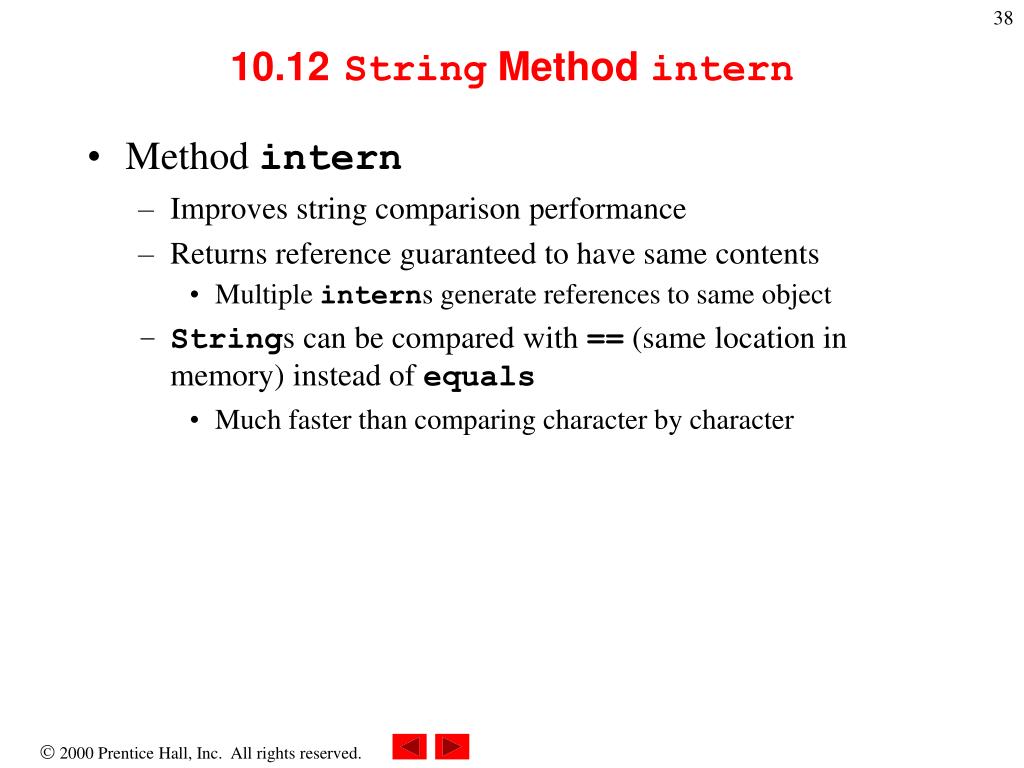 38

10.12 String Method intern

• Method intern
– Improves string comparison performance
– Returns reference guaranteed to have same contents
• Multiple interns generate references to same object
– Strings can be compared with == (same location in memory) instead of equals
• Much faster than comparing character by character

© 2000 Prentice Hall, Inc. All rights reserved.